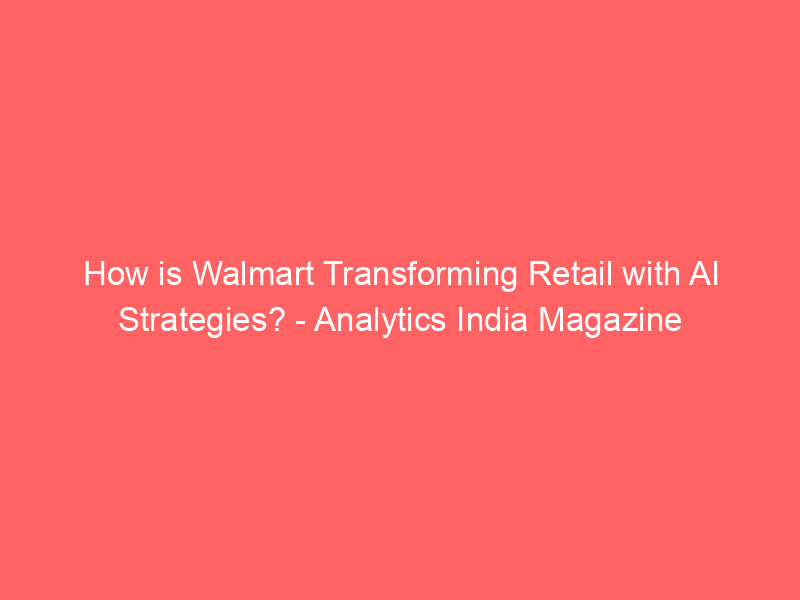 How is Walmart Transforming Retail with AI Strategies? - Analytics India Magazine